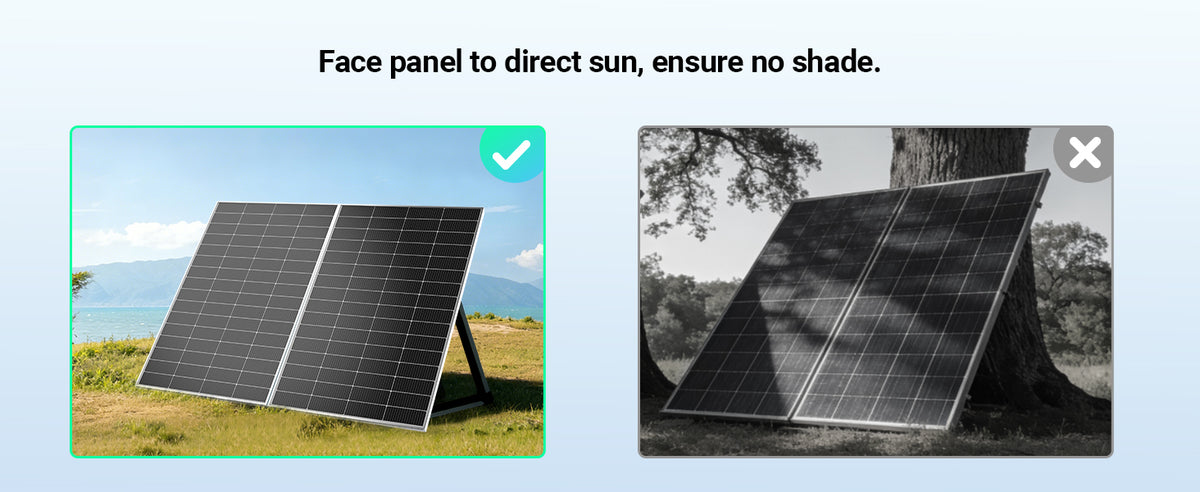 Face panel to direct sun, ensure no shade.